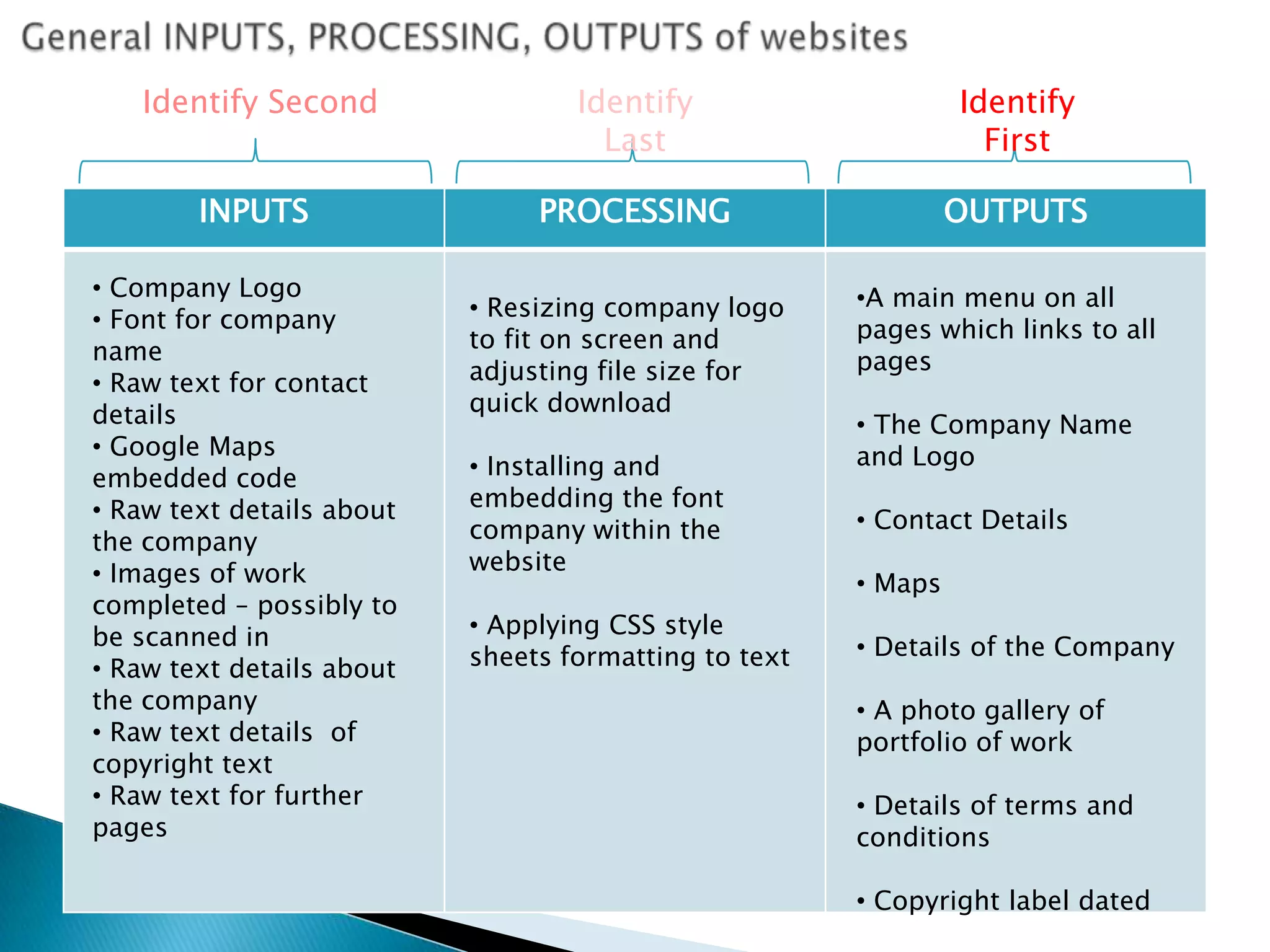 General INPUTS, PROCESSING, OUTPUTS of websites

Identify Second

Identify Last

Identify First

| INPUTS | PROCESSING | OUTPUTS |
|---|---|---|
| • Company Logo • Font for company name • Raw text for contact details • Google Maps embedded code • Raw text details about the company • Images of work completed – possibly to be scanned in • Raw text details about the company • Raw text details of copyright text • Raw text for further pages | • Resizing company logo to fit on screen and adjusting file size for quick download • Installing and embedding the font company within the website • Applying CSS style sheets formatting to text | •A main menu on all pages which links to all pages • The Company Name and Logo • Contact Details • Maps • Details of the Company • A photo gallery of portfolio of work • Details of terms and conditions • Copyright label dated |